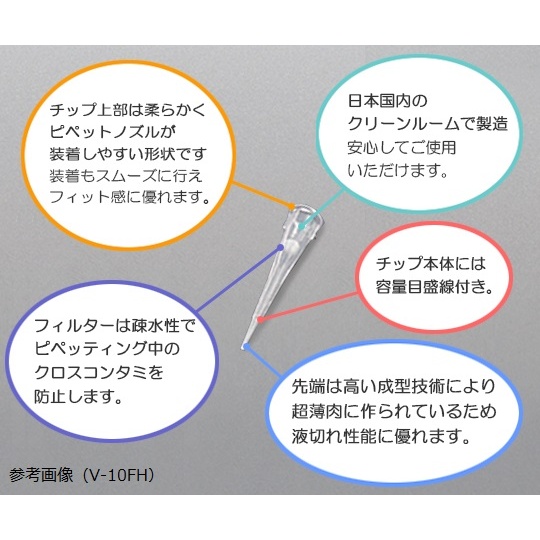 チップ上部は柔らかく
ピペットノズルが
装着しやすい形状です
装着もスムーズに行え
フィット感に優れます。

日本国内の
クリーンルームで製造
安心してご使用
いただけます。

チップ本体には
容量目盛線付き。

フィルターは疎水性で
ピペッティング中の
クロスコンタミを
防止します。

先端は高い成型技術により
超薄肉に作られているため
液切れ性能に優れます。

参考画像（V-10FH）